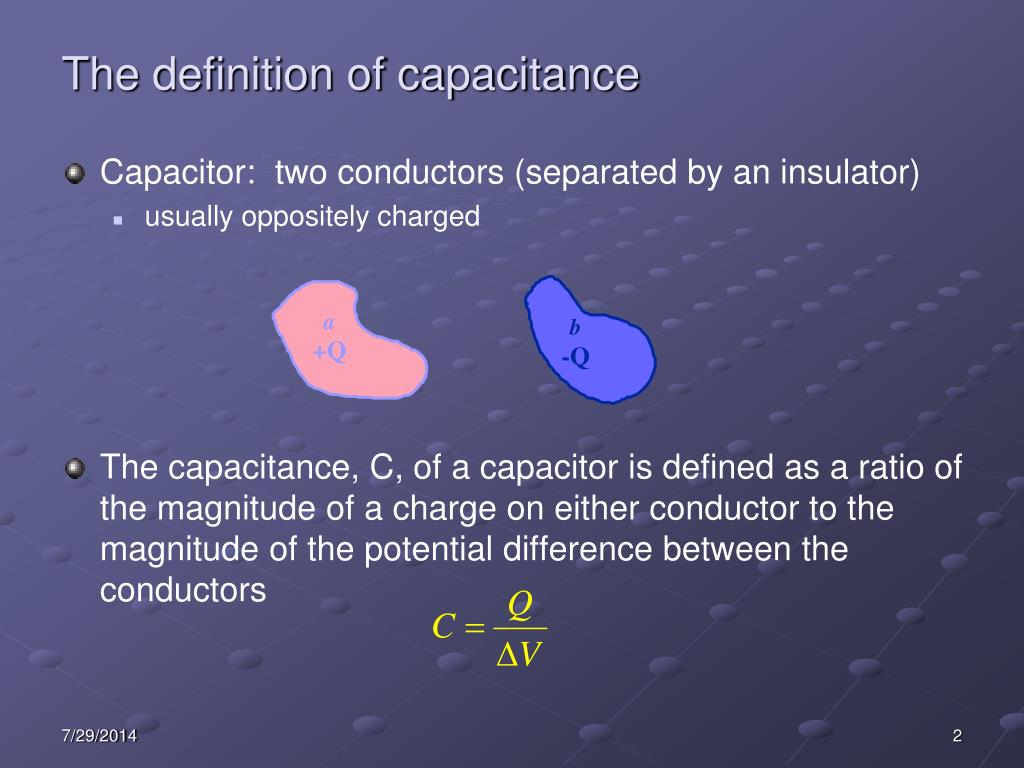 The definition of capacitance

Capacitor: two conductors (separated by an insulator)

usually oppositely charged

a
+Q

b
-Q

The capacitance, C, of a capacitor is defined as a ratio of the magnitude of a charge on either conductor to the magnitude of the potential difference between the conductors

$C = \frac{Q}{\Delta V}$

7/29/2014

2